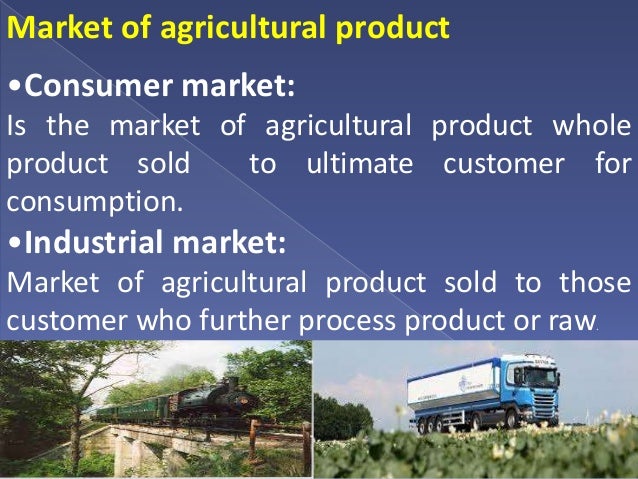 Market of agricultural product

•Consumer market:

Is the market of agricultural product whole product sold to ultimate customer for consumption.

•Industrial market:

Market of agricultural product sold to those customer who further process product or raw.